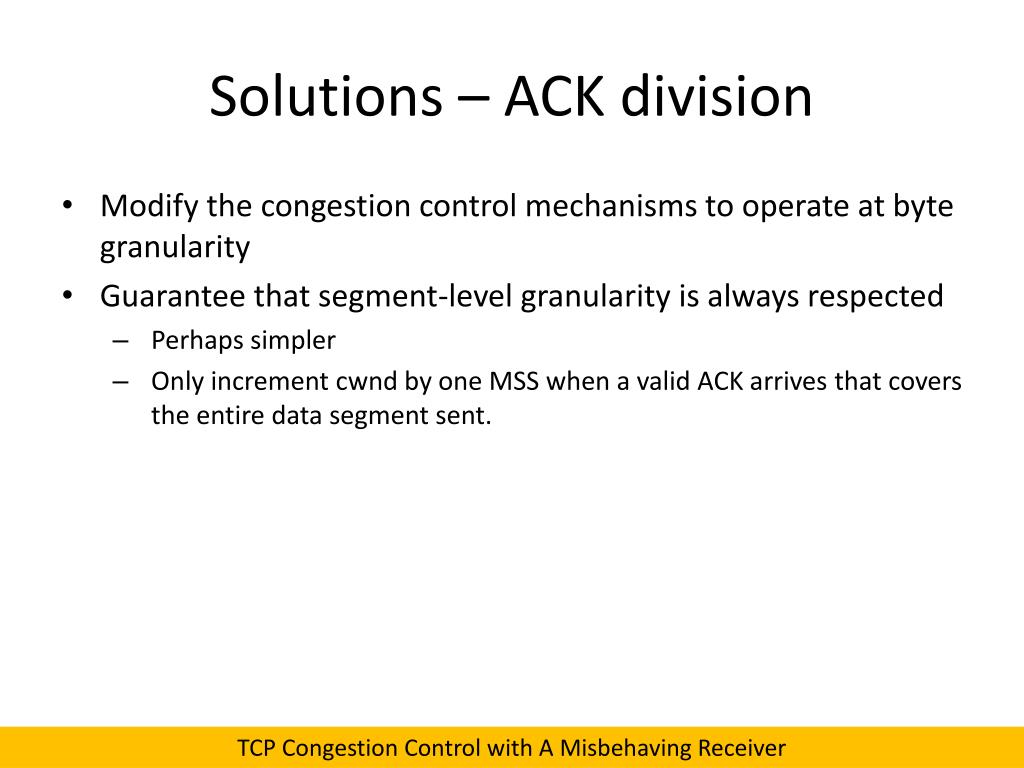 Solutions – ACK division

• Modify the congestion control mechanisms to operate at byte granularity
• Guarantee that segment-level granularity is always respected
  – Perhaps simpler
  – Only increment cwnd by one MSS when a valid ACK arrives that covers the entire data segment sent.

TCP Congestion Control with A Misbehaving Receiver